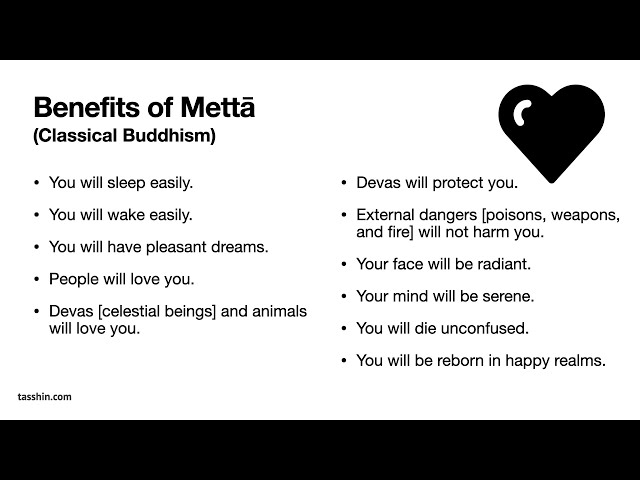 Benefits of Mettā
(Classical Buddhism)

• You will sleep easily.

• You will wake easily.

• You will have pleasant dreams.

• People will love you.

• Devas [celestial beings] and animals will love you.

• Devas will protect you.

• External dangers [poisons, weapons, and fire] will not harm you.

• Your face will be radiant.

• Your mind will be serene.

• You will die unconfused.

• You will be reborn in happy realms.

tasshin.com